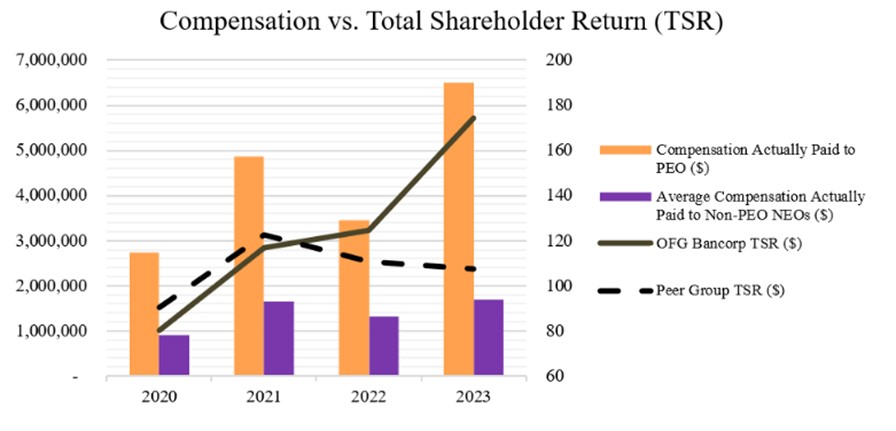 Compensation vs. Total Shareholder Return (TSR)

7,000,000
6,000,000
5,000,000
4,000,000
3,000,000
2,000,000
1,000,000
-

200
180
160
140
120
100
80
60

2020
2021
2022
2023

Compensation Actually Paid to PEO ($)
Average Compensation Actually Paid to Non-PEO NEOs ($)
OFG Bancorp TSR ($)
Peer Group TSR ($)